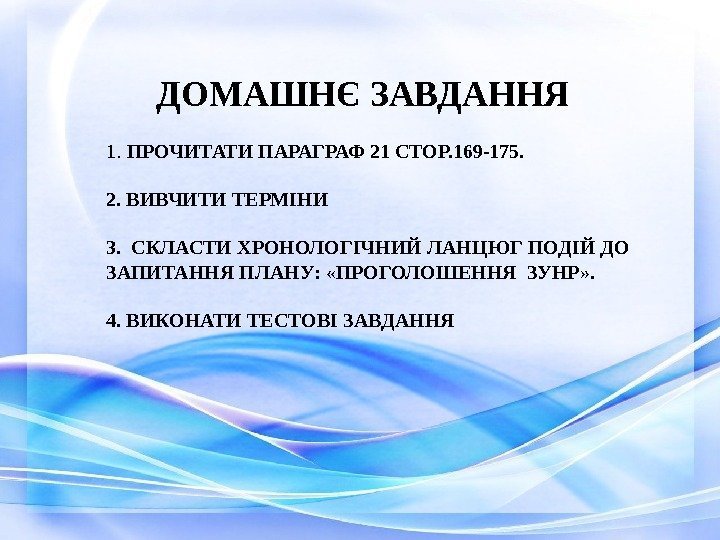 ДОМАШНЄ ЗАВДАННЯ

1. ПРОЧИТАТИ ПАРАГРАФ 21 СТОР.169-175.

2. ВИВЧИТИ ТЕРМІНИ

3. СКЛАСТИ ХРОНОЛОГІЧНИЙ ЛАНЦЮГ ПОДІЙ ДО ЗАПИТАННЯ ПЛАНУ: «ПРОГОЛОШЕННЯ ЗУНР».

4. ВИКОНАТИ ТЕСТОВІ ЗАВДАННЯ